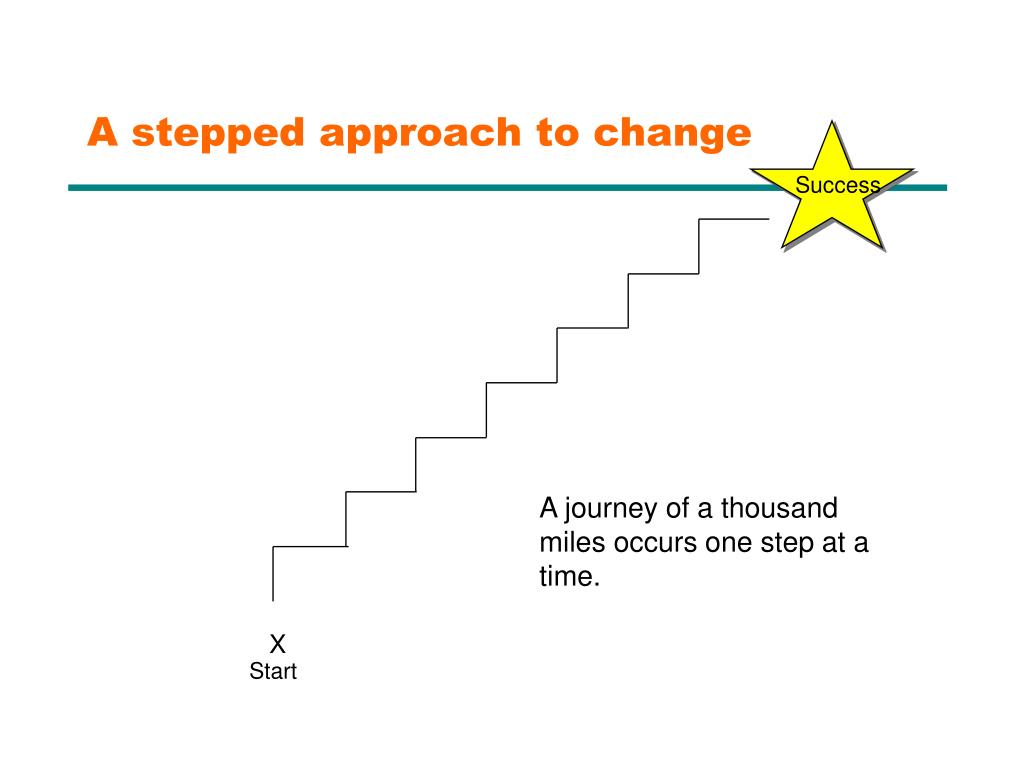 A stepped approach to change

Success

A journey of a thousand miles occurs one step at a time.

X
Start